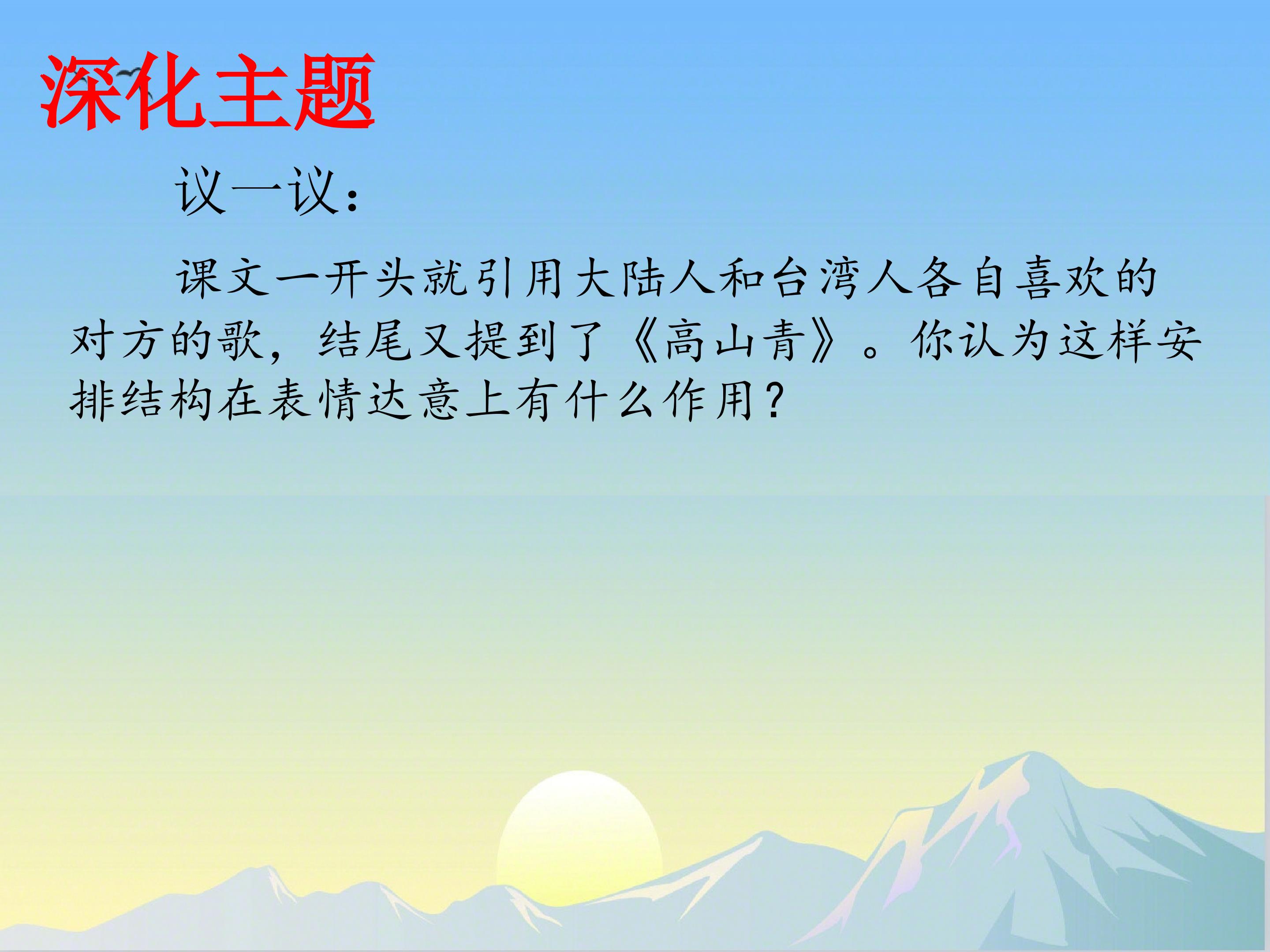 深化主题

议一议：

课文一开头就引用大陆人和台湾人各自喜欢的对方的歌，结尾又提到了《高山青》。你认为这样安排结构在表情达意上有什么作用？